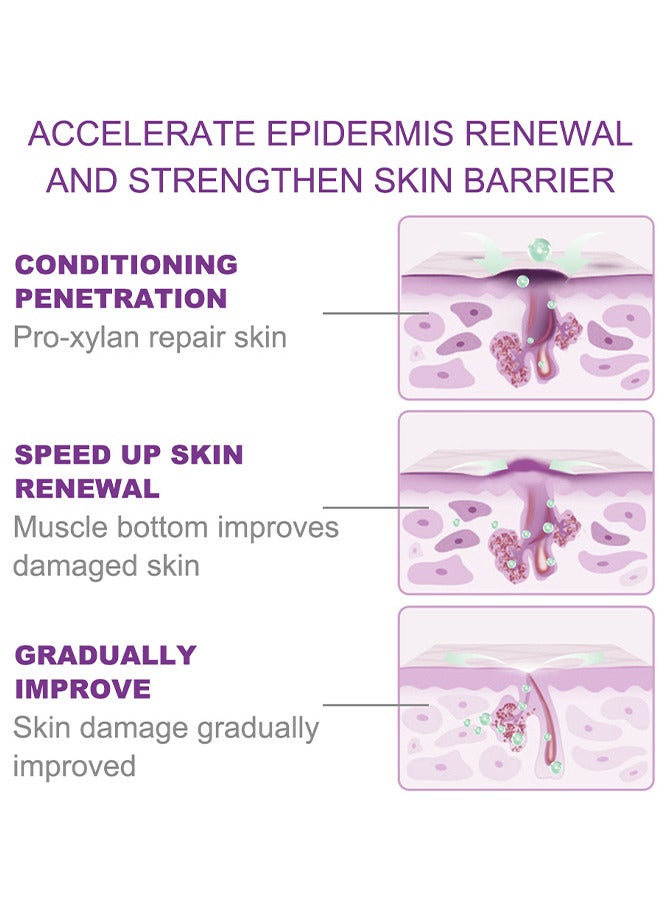 ACCELERATE EPIDERMIS RENEWAL AND STRENGTHEN SKIN BARRIER

CONDITIONING PENETRATION
Pro-xylan repair skin

SPEED UP SKIN RENEWAL
Muscle bottom improves damaged skin

GRADUALLY IMPROVE
Skin damage gradually improved